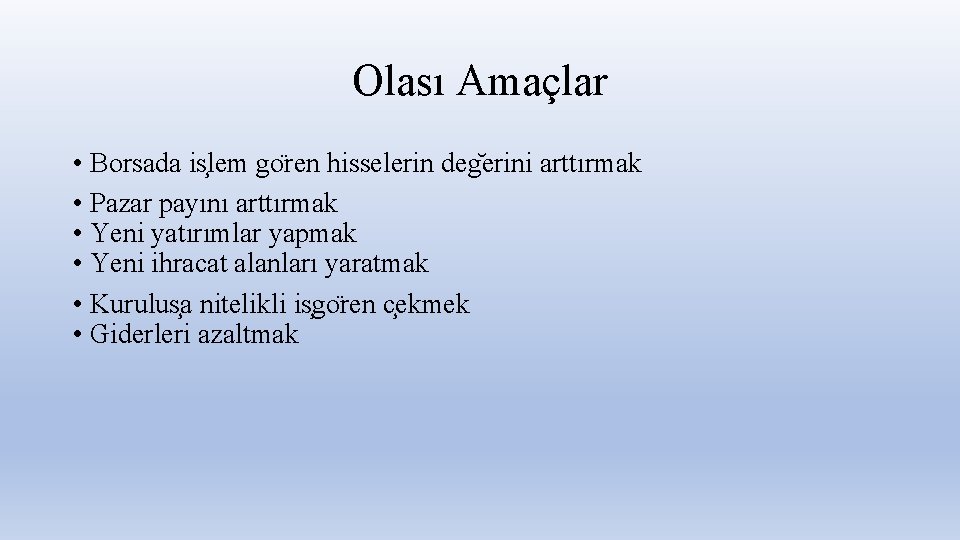 Olası Amaçlar

• Borsada işlem gören hisselerin değerini arttırmak
• Pazar payını arttırmak
• Yeni yatırımlar yapmak
• Yeni ihracat alanları yaratmak
• Kuruluşa nitelikli isgören çekmek
• Giderleri azaltmak